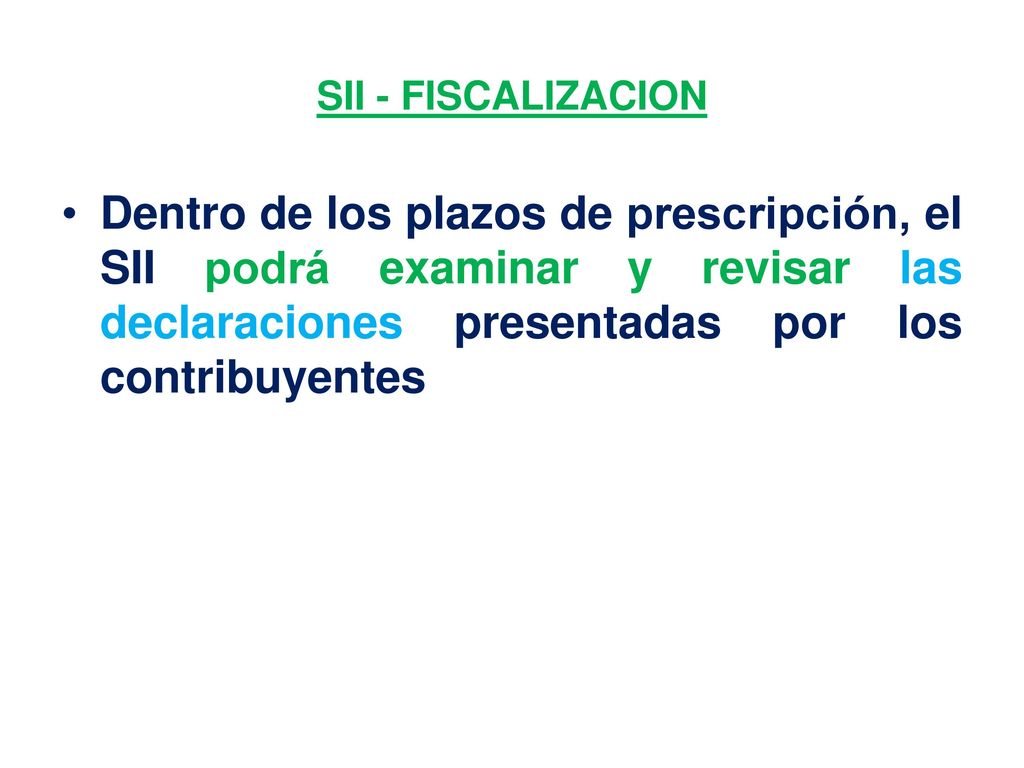 SII - FISCALIZACION

• Dentro de los plazos de prescripción, el SII podrá examinar y revisar las declaraciones presentadas por los contribuyentes